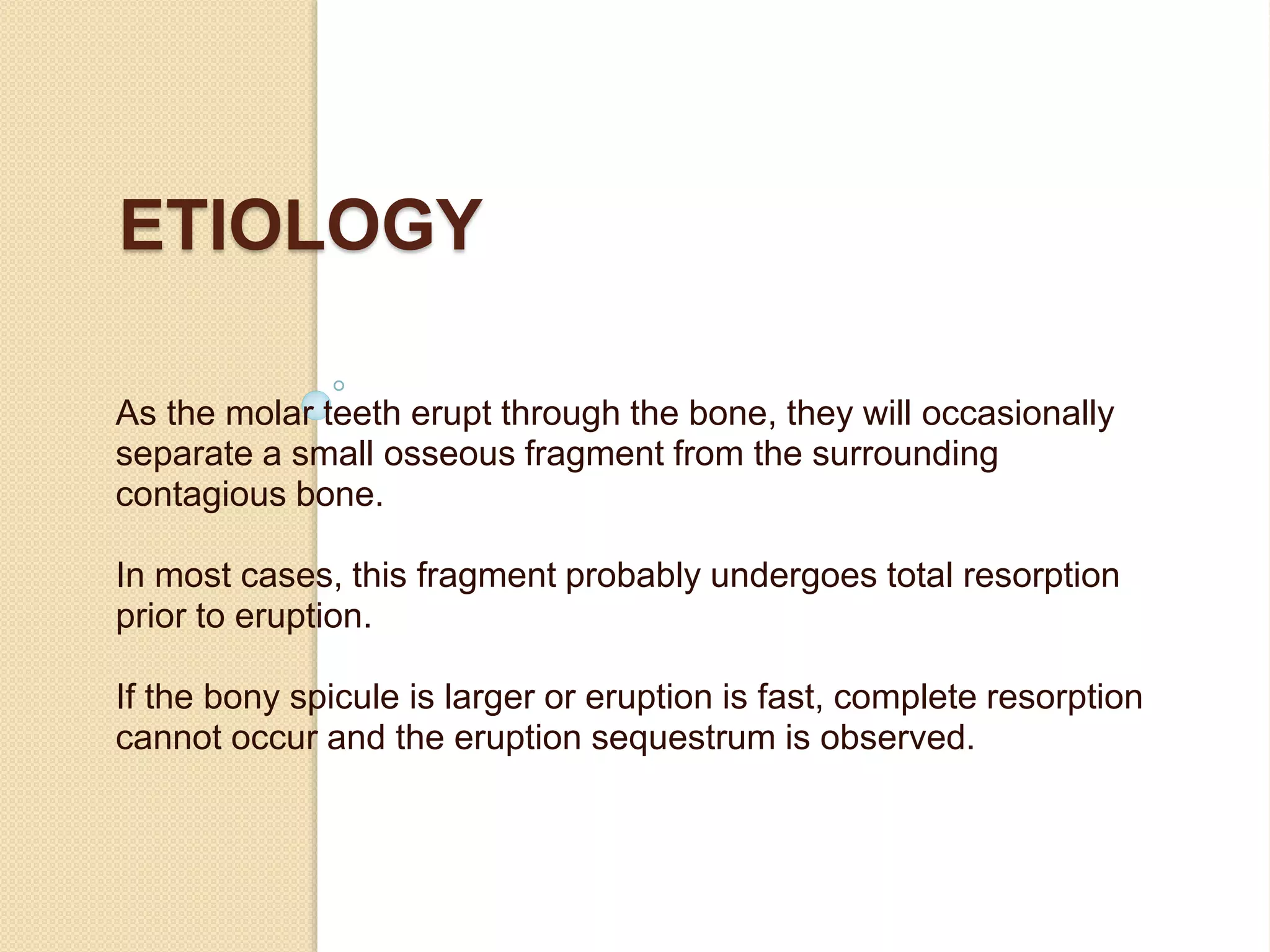 ETIOLOGY

As the molar teeth erupt through the bone, they will occasionally separate a small osseous fragment from the surrounding contagious bone.

In most cases, this fragment probably undergoes total resorption prior to eruption.

If the bony spicule is larger or eruption is fast, complete resorption cannot occur and the eruption sequestrum is observed.